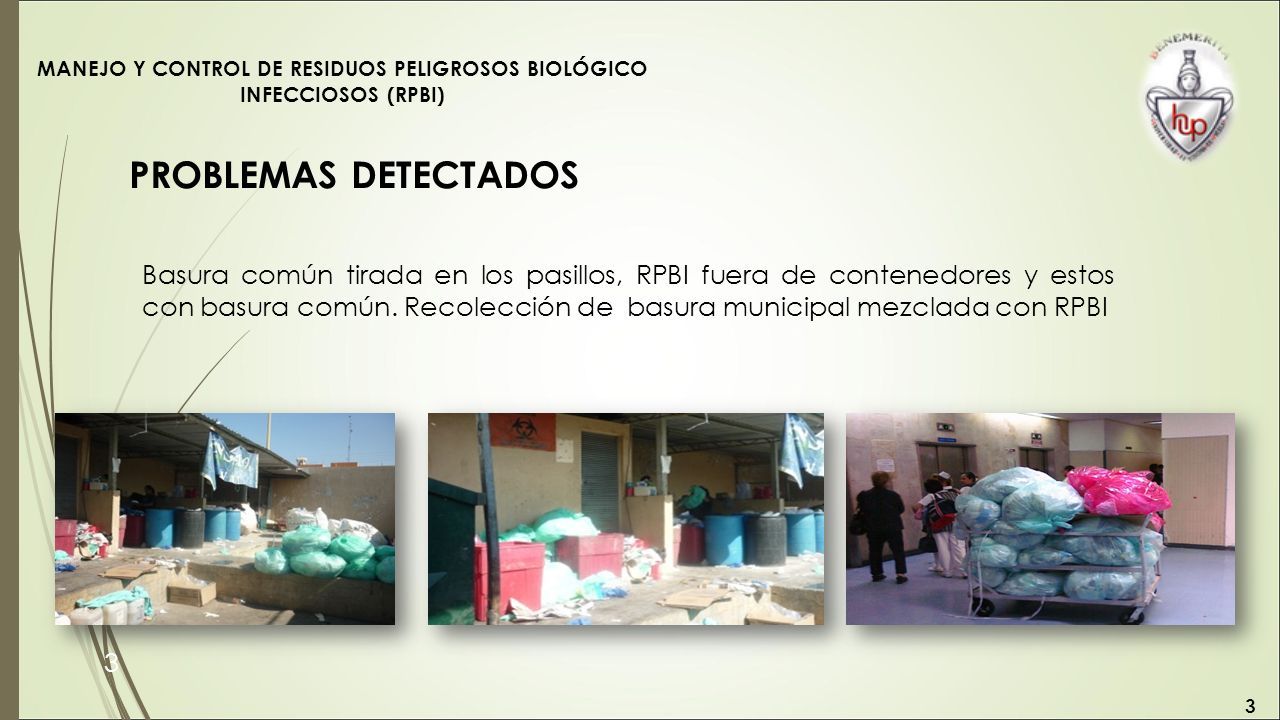 MANEJO Y CONTROL DE RESIDUOS PELIGROSOS BIOLÓGICO INFECCIOSOS (RPBI)

BENEMERITA

hup

PROBLEMAS DETECTADOS

Basura común tirada en los pasillos, RPBI fuera de contenedores y estos con basura común. Recolección de basura municipal mezclada con RPBI

3

3